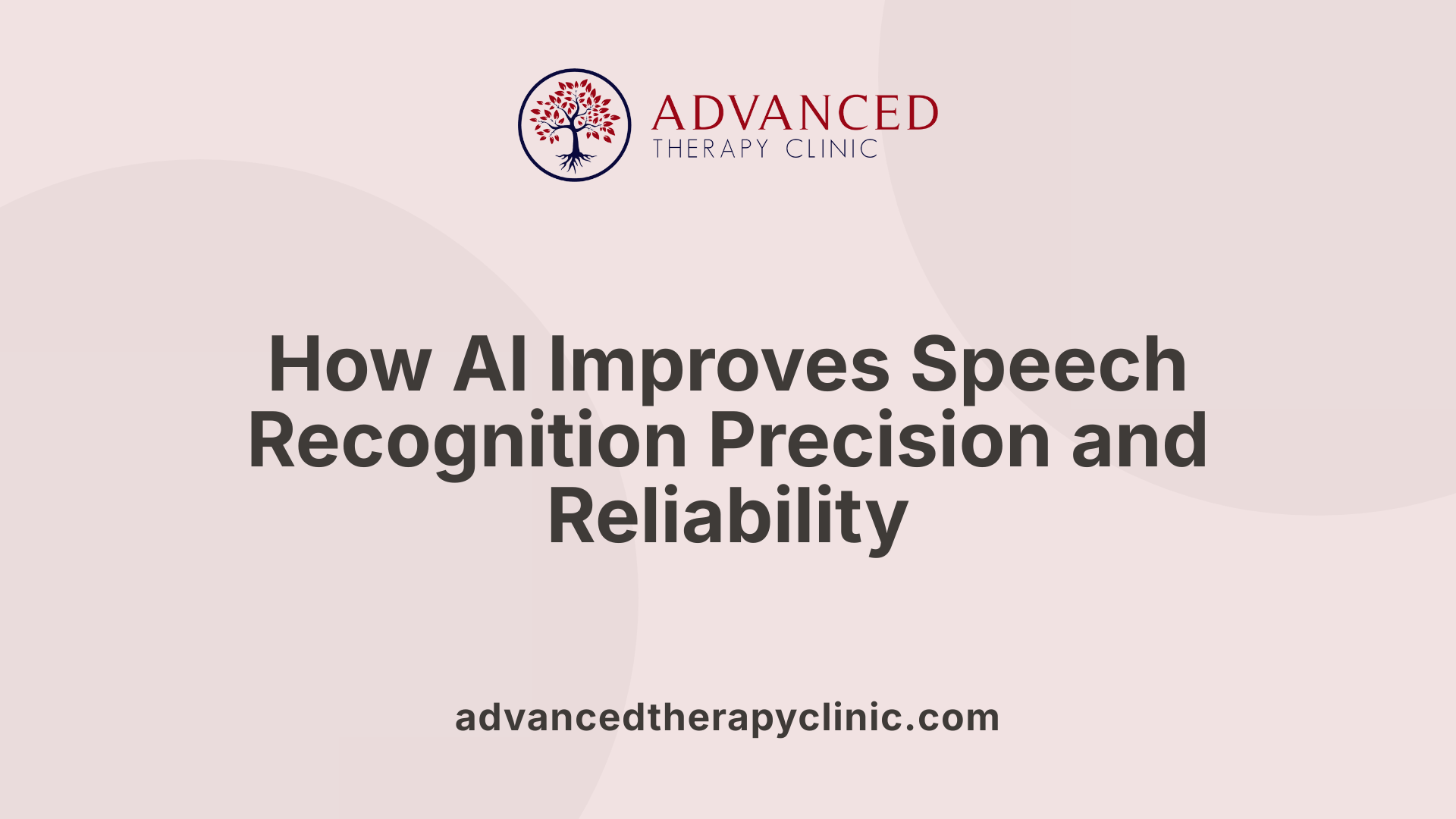 ADVANCED
THERAPY CLINIC

How AI Improves Speech Recognition Precision and Reliability

advancedtherapyclinic.com